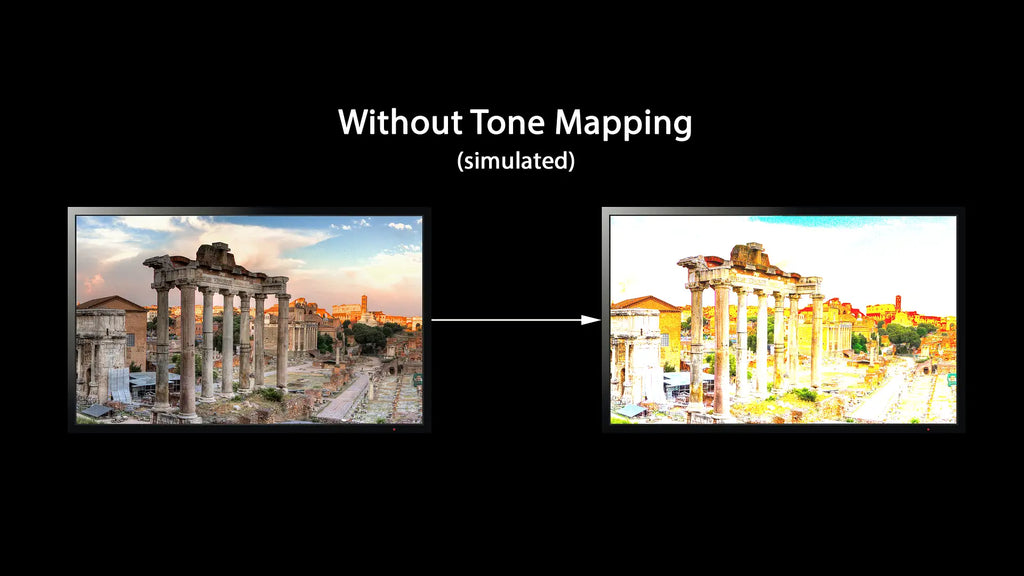 Without Tone Mapping
(simulated)